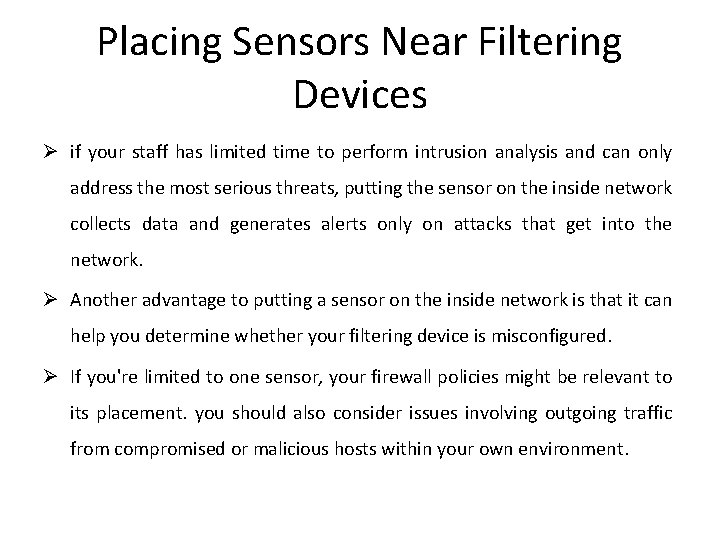 Placing Sensors Near Filtering Devices

➢ if your staff has limited time to perform intrusion analysis and can only address the most serious threats, putting the sensor on the inside network collects data and generates alerts only on attacks that get into the network.

➢ Another advantage to putting a sensor on the inside network is that it can help you determine whether your filtering device is misconfigured.

➢ If you're limited to one sensor, your firewall policies might be relevant to its placement. you should also consider issues involving outgoing traffic from compromised or malicious hosts within your own environment.